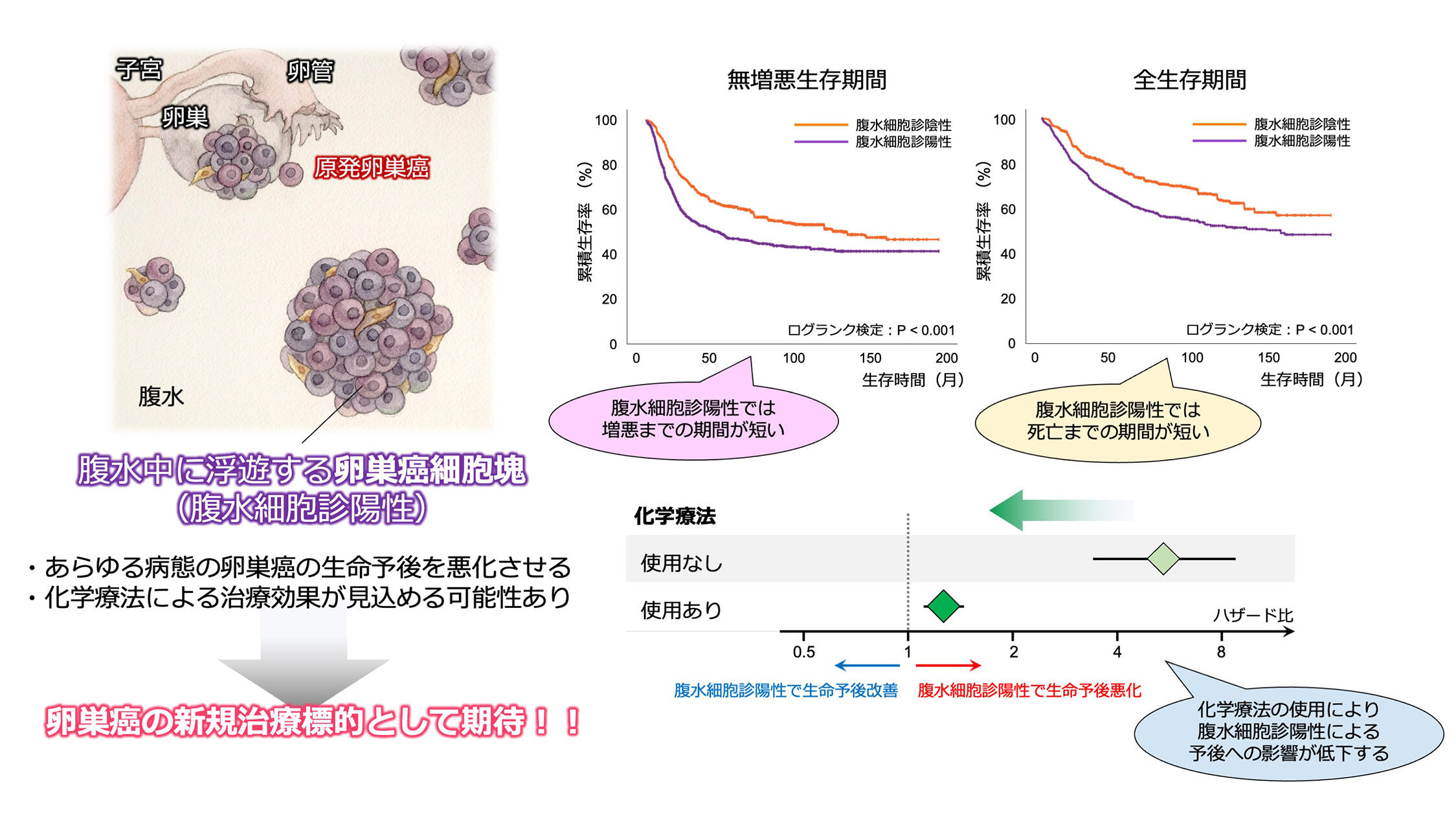 子宮
卵管
卵巣
原発卵巣癌
腹水

腹水中に浮遊する卵巣癌細胞塊
（腹水細胞診陽性）

・あらゆる病態の卵巣癌の生命予後を悪化させる
・化学療法による治療効果が見込める可能性あり

卵巣癌の新規治療標的として期待！！

無増悪生存期間

腹水細胞診陰性
腹水細胞診陽性

累積生存率（%）
100
80
60
40
20
0

ログランク検定：P < 0.001

0 50 100 150 200
生存時間（月）

腹水細胞診陽性では
増悪までの期間が短い

全生存期間

腹水細胞診陰性
腹水細胞診陽性

累積生存率（%）
100
80
60
40
20
0

ログランク検定：P < 0.001

0 50 100 150 200
生存時間（月）

腹水細胞診陽性では
死亡までの期間が短い

化学療法
使用なし
使用あり
ハザード比
0.5 1 2 4 8

腹水細胞診陽性で生命予後改善
腹水細胞診陽性で生命予後悪化

化学療法の使用により
腹水細胞診陽性による
予後への影響が低下する